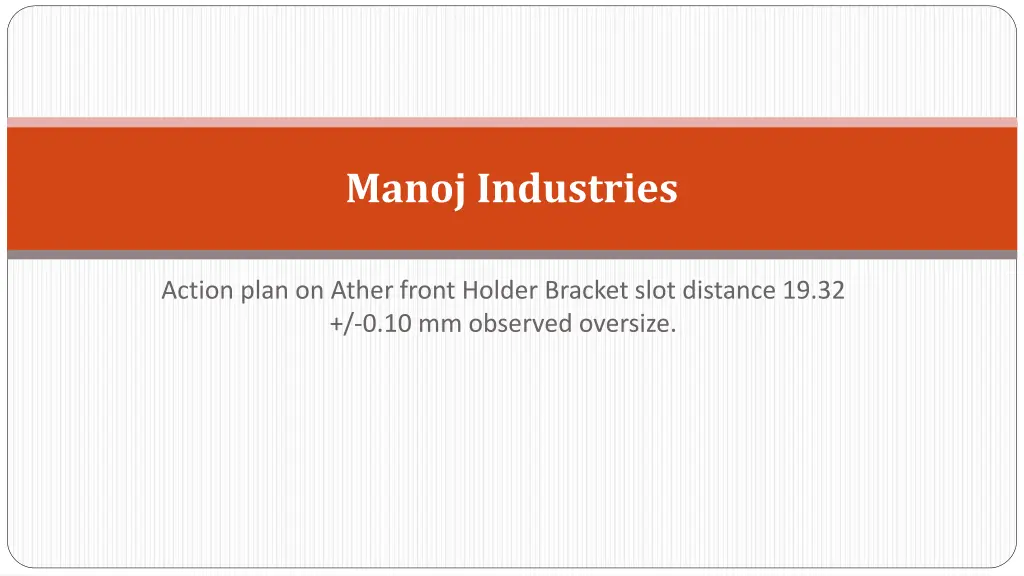 Manoj Industries

Action plan on Ather front Holder Bracket slot distance 19.32 +/-0.10 mm observed oversize.